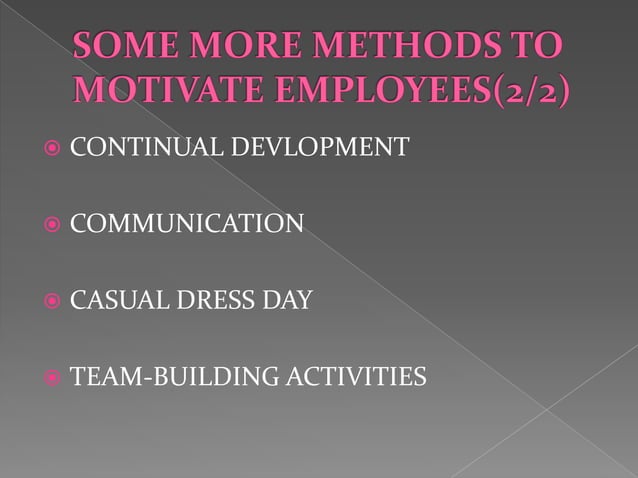 SOME MORE METHODS TO MOTIVATE EMPLOYEES(2/2)

CONTINUAL DEVLOPMENT

COMMUNICATION

CASUAL DRESS DAY

TEAM-BUILDING ACTIVITIES